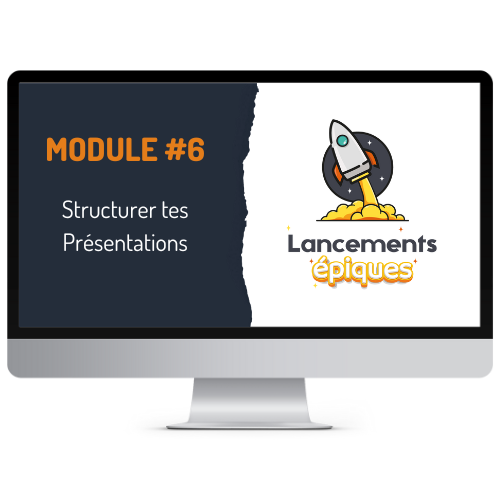 MODULE #6

Structurer tes Présentations

Lancements épiques